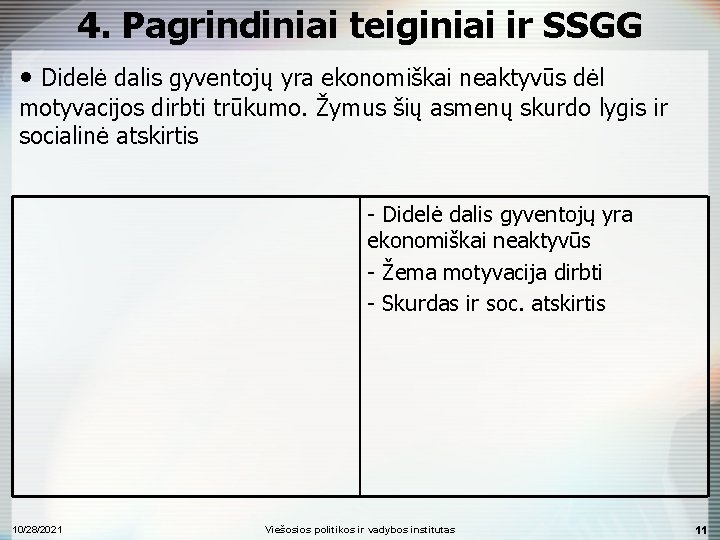 4. Pagrindiniai teiginiai ir SSGG

• Didelė dalis gyventojų yra ekonomiškai neaktyvūs dėl motyvacijos dirbti trūkumo. Žymus šių asmenų skurdo lygis ir socialinė atskirtis

| | - Didelė dalis gyventojų yra ekonomiškai neaktyvūs<br>- Žema motyvacija dirbti<br>- Skurdas ir soc. atskirtis |
|---|---|

10/28/2021 Viešosios politikos ir vadybos institutas 11